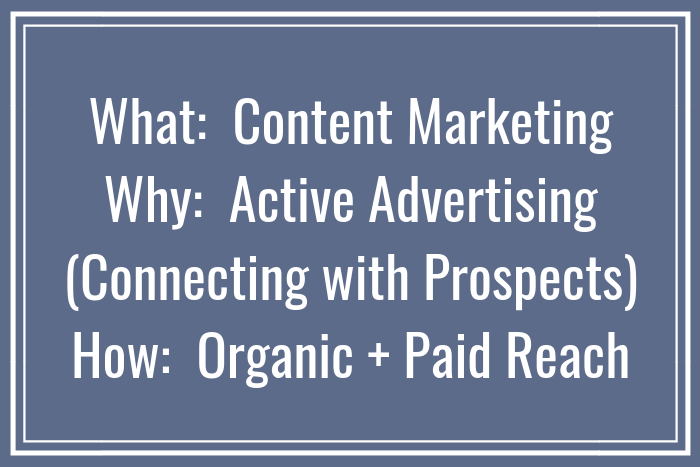 What: Content Marketing
Why: Active Advertising
(Connecting with Prospects)
How: Organic + Paid Reach